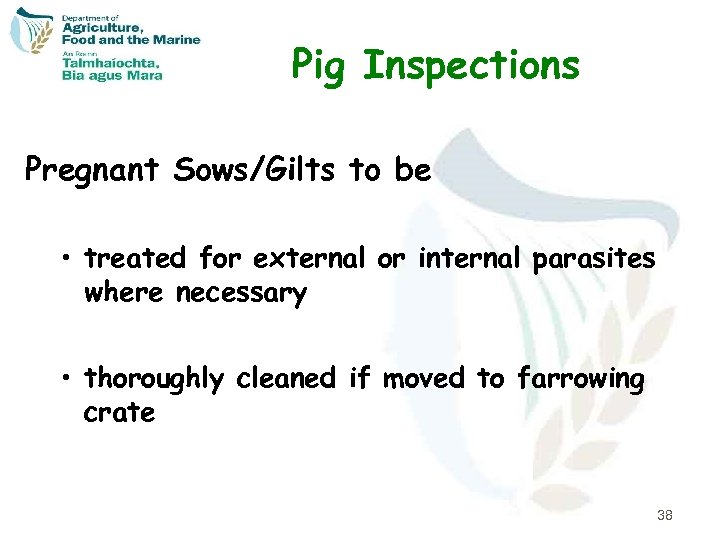 Department of
Agriculture,
Food and the Marine
An Roinn
Talmhaíochta,
Bia agus Mara

Pig Inspections

Pregnant Sows/Gilts to be

• treated for external or internal parasites where necessary

• thoroughly cleaned if moved to farrowing crate

38